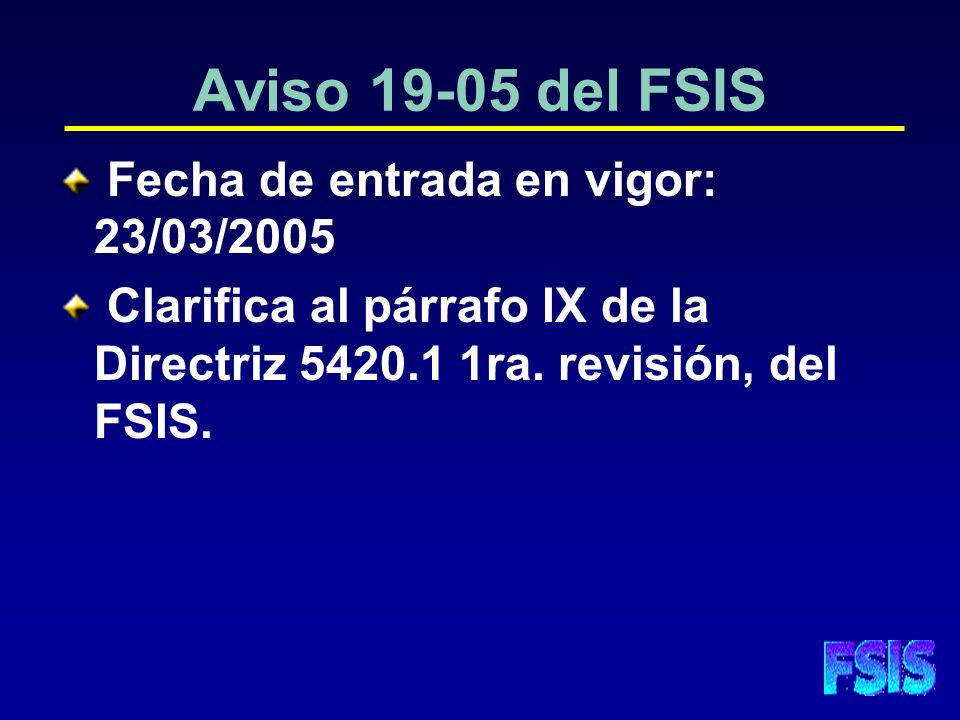 Aviso 19-05 del FSIS

Fecha de entrada en vigor: 23/03/2005

Clarifica al párrafo IX de la Directriz 5420.1 1ra. revisión, del FSIS.

FSIS